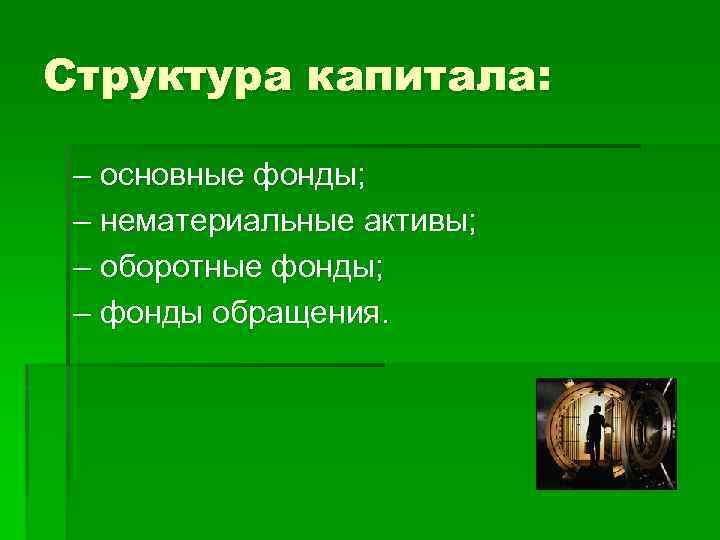 Структура капитала:

– основные фонды;
– нематериальные активы;
– оборотные фонды;
– фонды обращения.